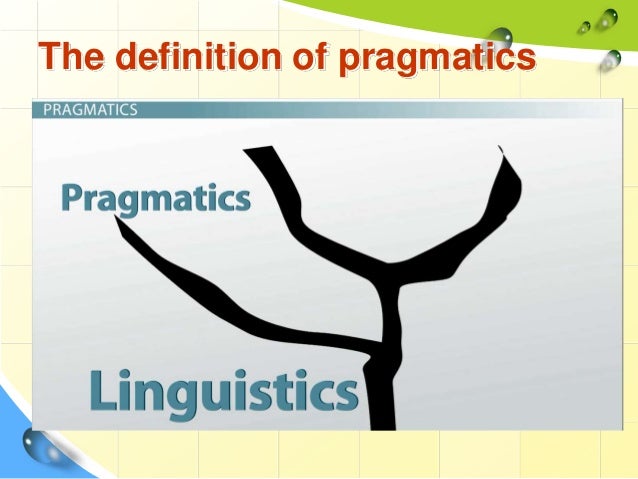 The definition of pragmatics

PRAGMATICS

Pragmatics

Linguistics